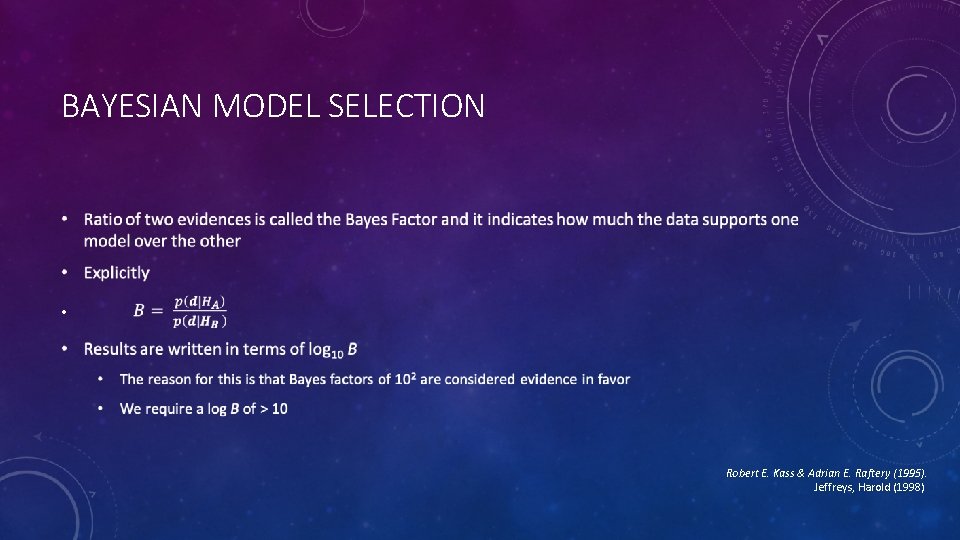 BAYESIAN MODEL SELECTION

• Ratio of two evidences is called the Bayes Factor and it indicates how much the data supports one model over the other

• Explicitly

• $B = \frac{p(\mathbf{d}|H_A)}{p(\mathbf{d}|H_B)}$

• Results are written in terms of $\log_{10} B$

• The reason for this is that Bayes factors of $10^2$ are considered evidence in favor

• We require a log $B$ of > 10

Robert E. Kass & Adrian E. Raftery (1995).
Jeffreys, Harold (1998)